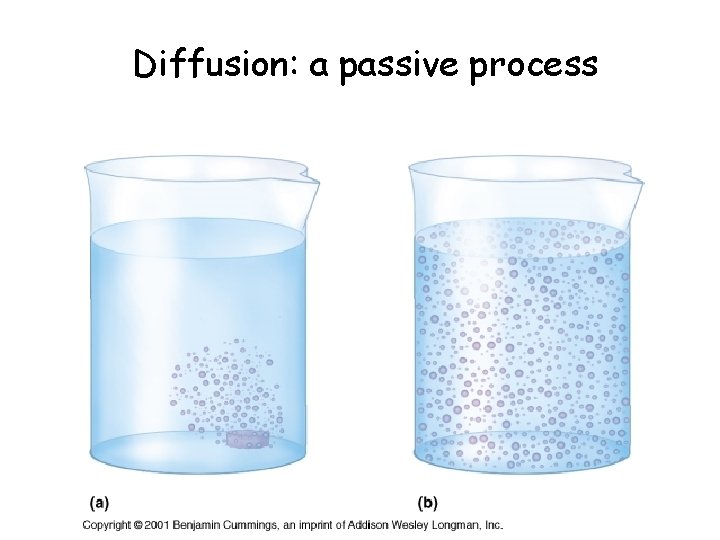 Diffusion: a passive process

(a)

(b)

Copyright © 2001 Benjamin Cummings, an imprint of Addison Wesley Longman, Inc.